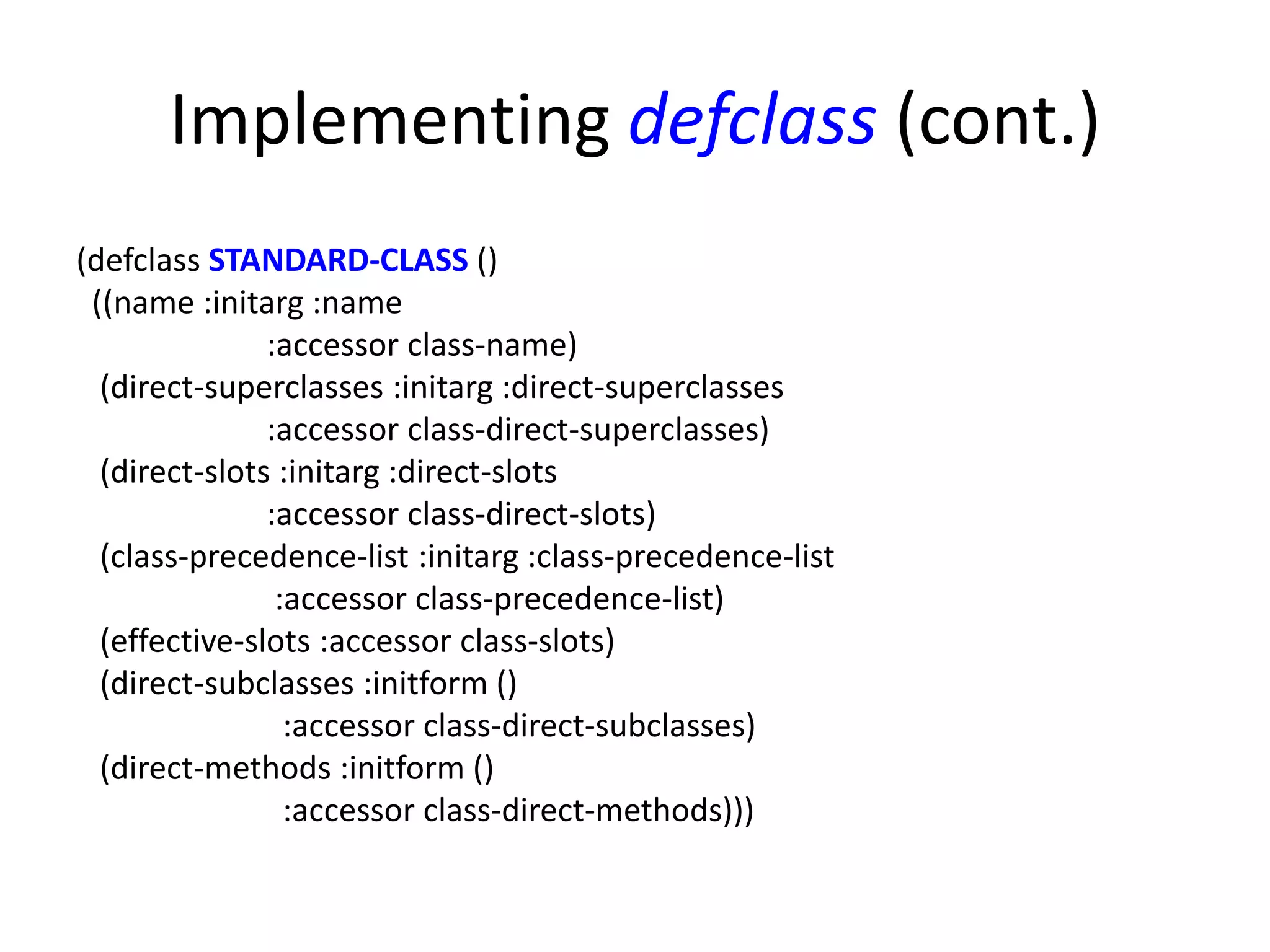 Implementing defclass (cont.)

(defclass STANDARD-CLASS ()
((name :initarg :name
:accessor class-name)
(direct-superclasses :initarg :direct-superclasses
:accessor class-direct-superclasses)
(direct-slots :initarg :direct-slots
:accessor class-direct-slots)
(class-precedence-list :initarg :class-precedence-list
:accessor class-precedence-list)
(effective-slots :accessor class-slots)
(direct-subclasses :initform ()
:accessor class-direct-subclasses)
(direct-methods :initform ()
:accessor class-direct-methods)))